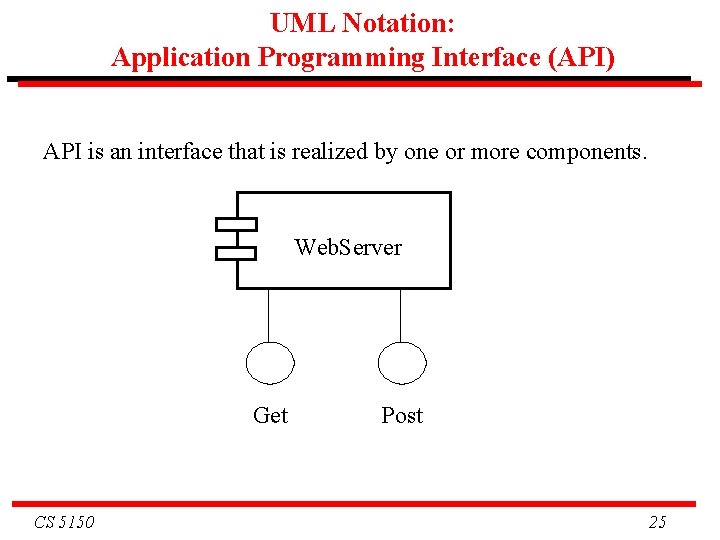 UML Notation:
Application Programming Interface (API)

API is an interface that is realized by one or more components.

WebServer

Get

Post

CS 5150

25